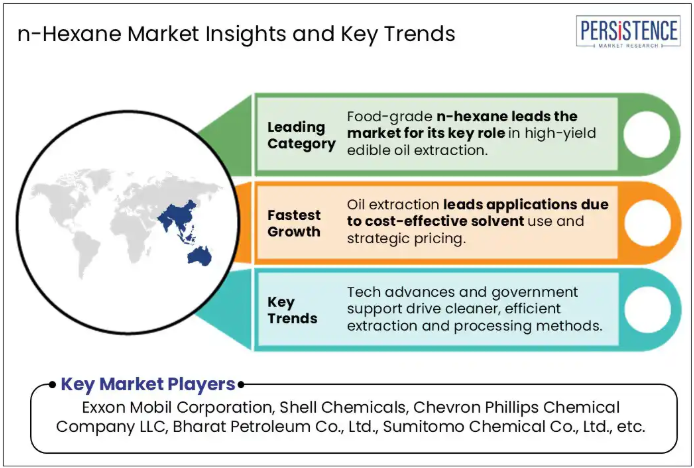 n-Hexane Market Insights and Key Trends

PERSISTENCE
MARKET RESEARCH

Leading Category

Food-grade n-hexane leads the market for its key role in high-yield edible oil extraction.

Fastest Growth

Oil extraction leads applications due to cost-effective solvent use and strategic pricing.

Key Trends

Tech advances and government support drive cleaner, efficient extraction and processing methods.

Key Market Players

Exxon Mobil Corporation, Shell Chemicals, Chevron Phillips Chemical Company LLC, Bharat Petroleum Co., Ltd., Sumitomo Chemical Co., Ltd., etc.